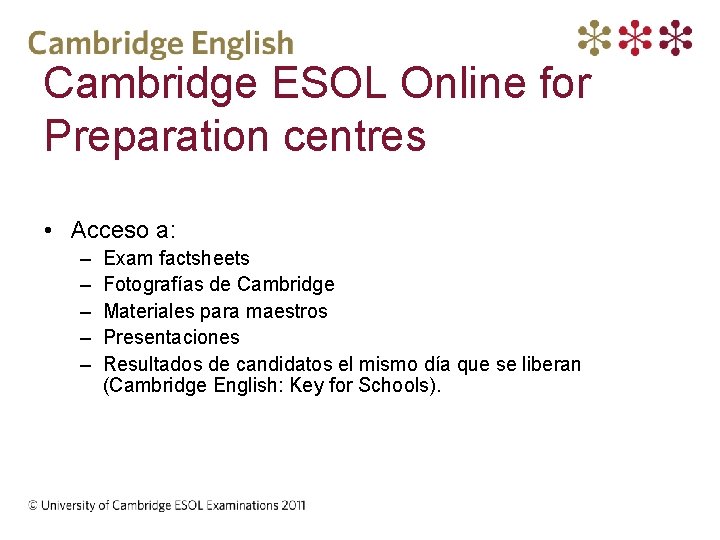 Cambridge English

Cambridge ESOL Online for Preparation centres

• Acceso a:
– Exam factsheets
– Fotografías de Cambridge
– Materiales para maestros
– Presentaciones
– Resultados de candidatos el mismo día que se liberan (Cambridge English: Key for Schools).

© University of Cambridge ESOL Examinations 2011